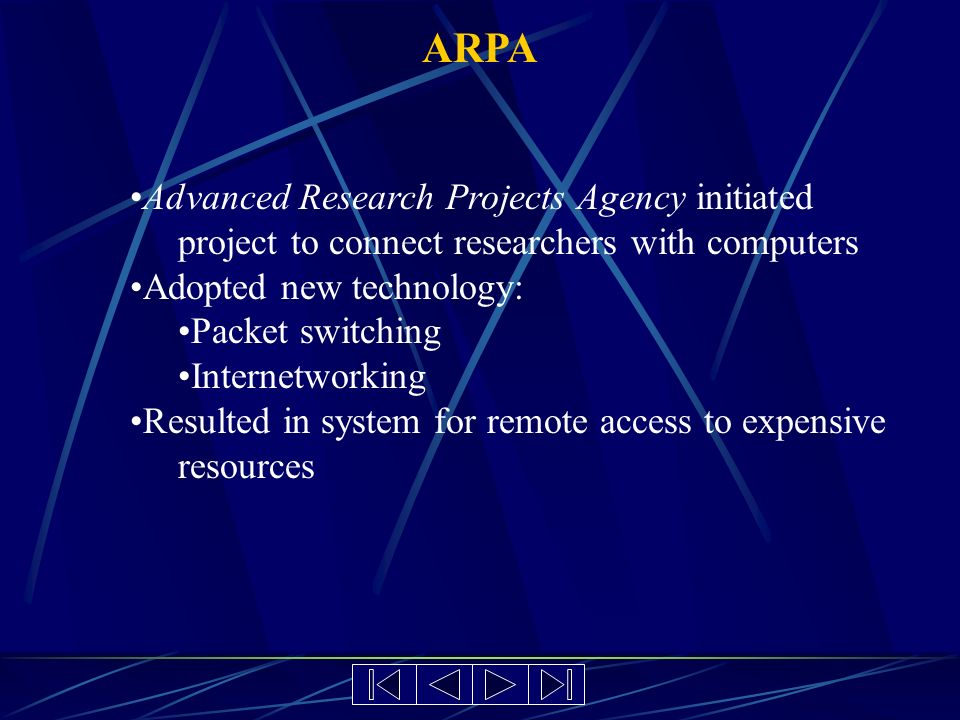 ARPA

•Advanced Research Projects Agency initiated project to connect researchers with computers
•Adopted new technology:
•Packet switching
•Internetworking
•Resulted in system for remote access to expensive resources